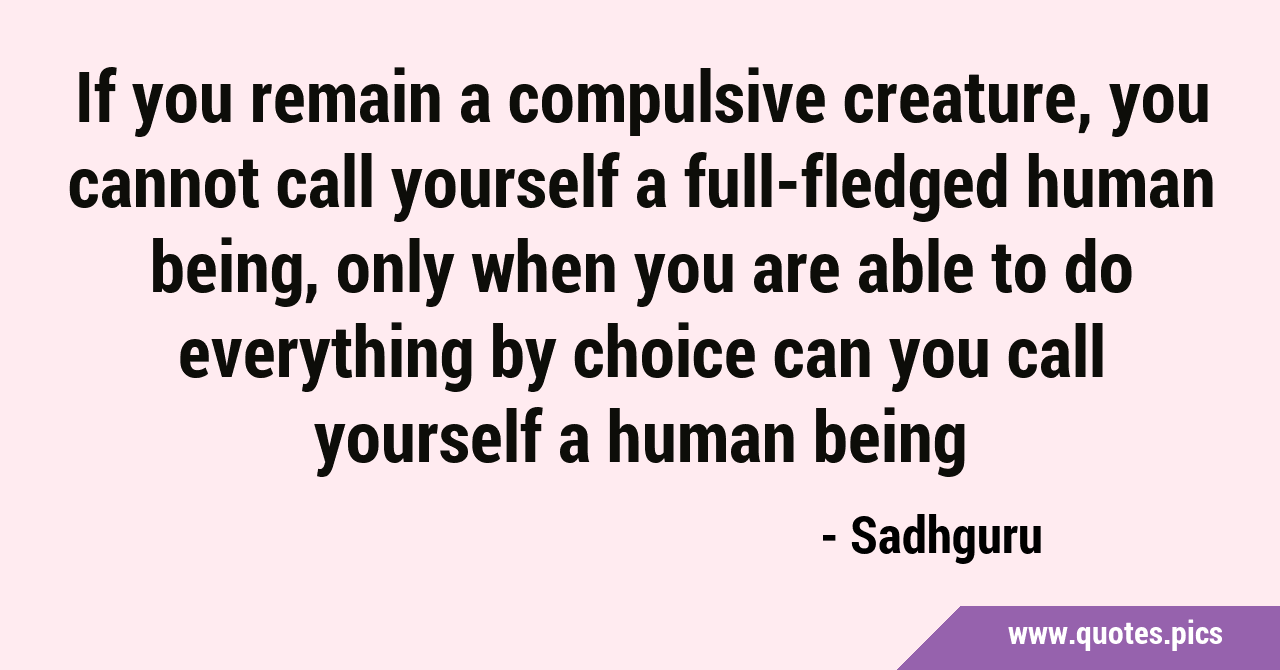 If you remain a compulsive creature, you cannot call yourself a full-fledged human being, only when you are able to do everything by choice can you call yourself a human being

- Sadhguru

www.quotes.pics